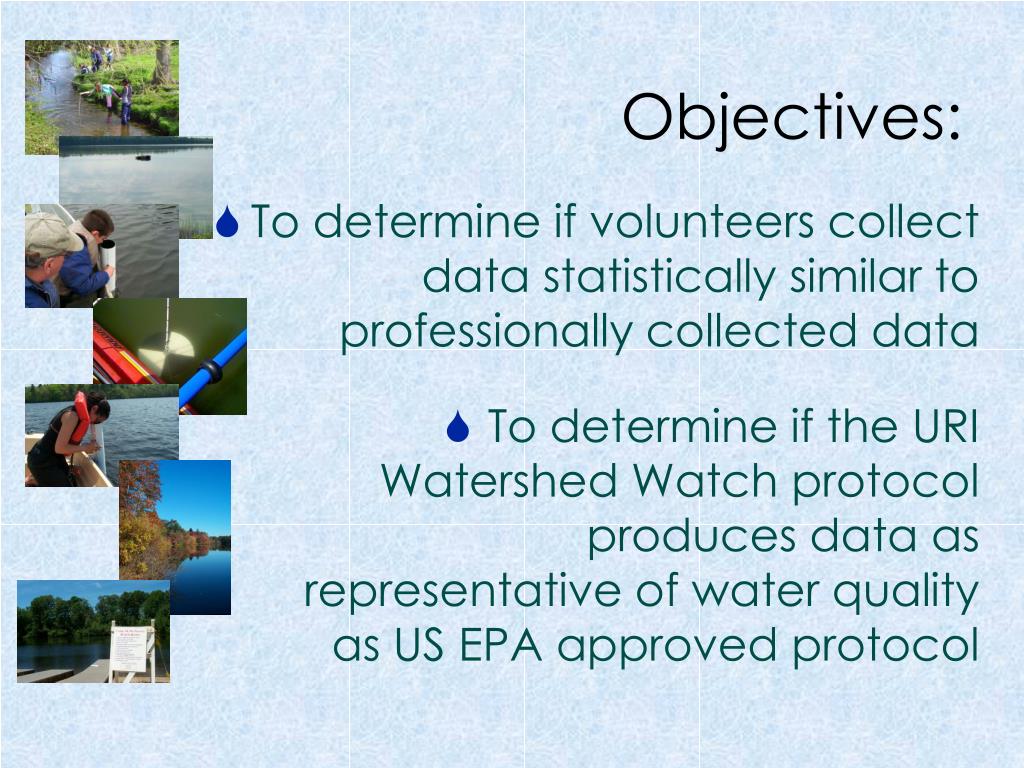 Objectives:

To determine if volunteers collect data statistically similar to professionally collected data

To determine if the URI Watershed Watch protocol produces data as representative of water quality as US EPA approved protocol